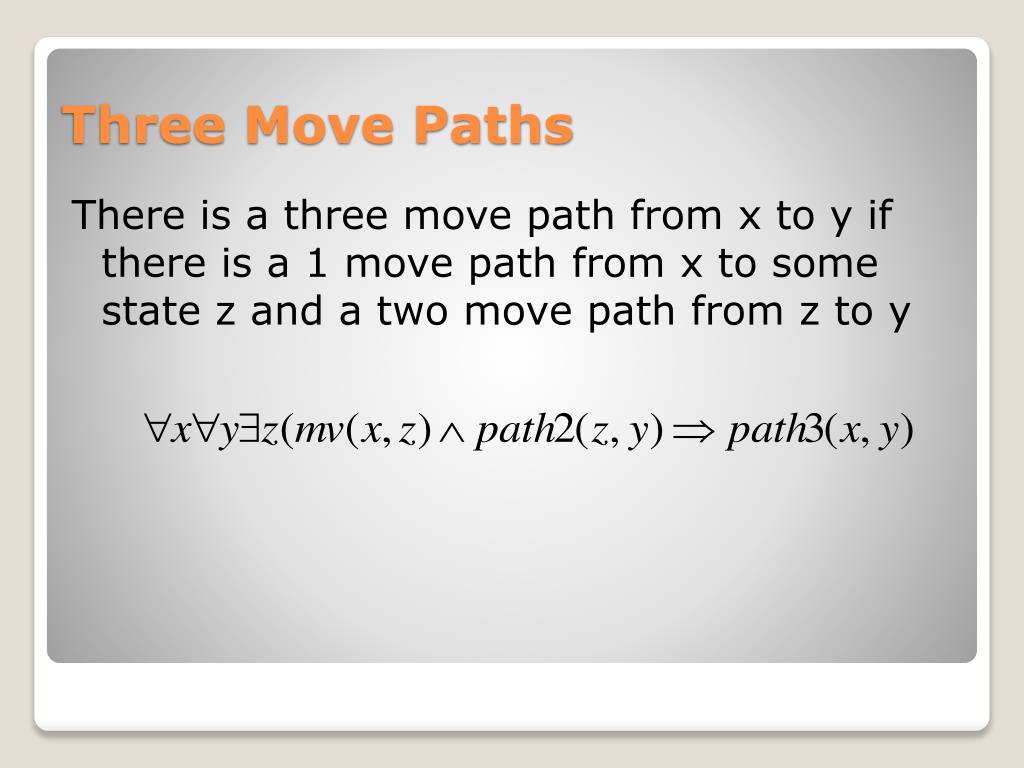 Three Move Paths

There is a three move path from x to y if there is a 1 move path from x to some state z and a two move path from z to y

$\forall x \forall y \exists z (mv(x,z) \wedge path2(z,y) \Rightarrow path3(x,y)$